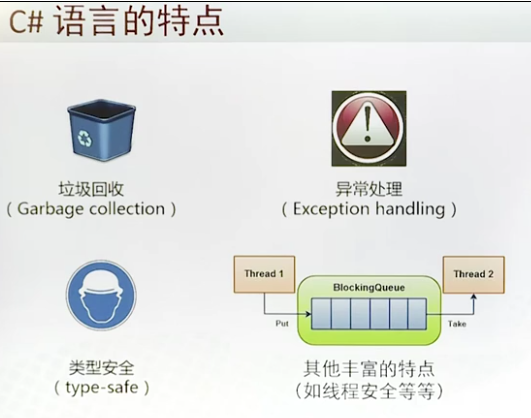 C# 语言的特点

垃圾回收
( Garbage collection )

异常处理
( Exception handling )

类型安全
( type-safe )

Thread 1

BlockingQueue

Thread 2

Put

Take

其他丰富的特点
(如线程安全等等)